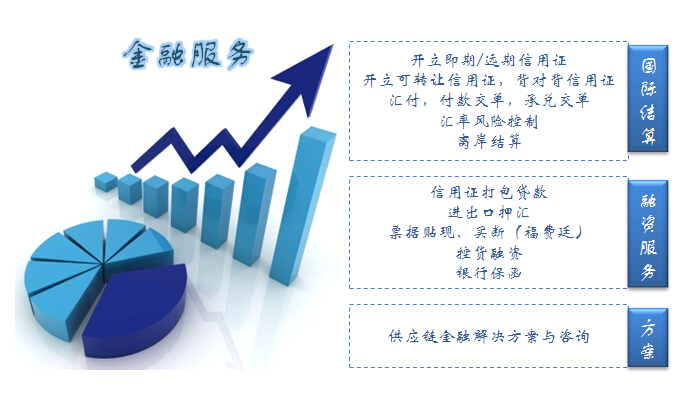 金融服务

开立即期/远期信用证
开立可转让信用证，背对背信用证
汇付，付款交单，承兑交单
汇率风险控制
离岸结算

国际结算

信用证打包贷款
进出口押汇
票据贴现、买断（福费廷）
控货融资
银行保函

融资服务

供应链金融解决方案与咨询

方案